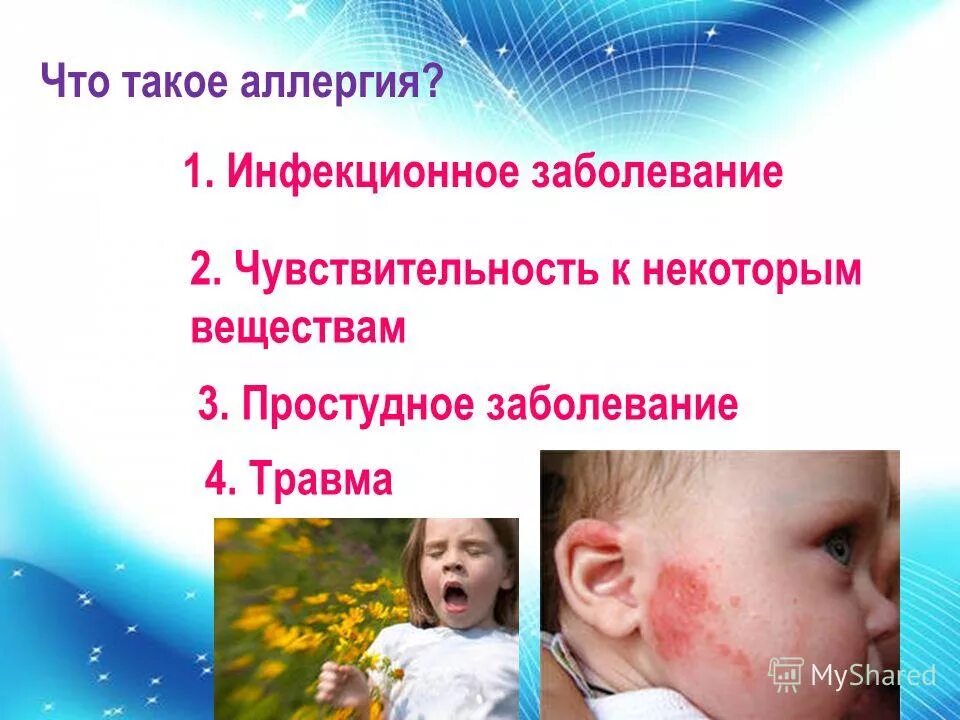 Что такое аллергия?

1. Инфекционное заболевание

2. Чувствительность к некоторым веществам

3. Простудное заболевание

4. Травма

MyShared